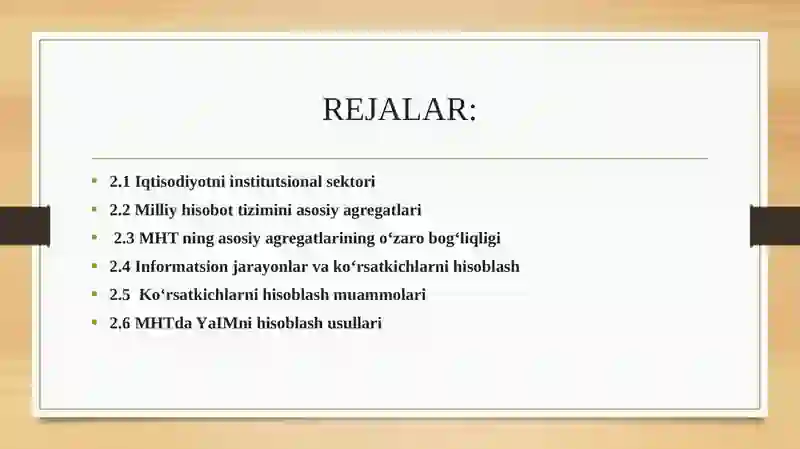 REJALAR:

- 2.1 Iqtisodiyotni institutsional sektori
- 2.2 Milliy hisobot tizimini asosiy agregatlari
- 2.3 MHT ning asosiy agregatlarining o‘zaro bog‘liqligi
- 2.4 Informatsion jarayonlar va ko‘rsatkichlarni hisoblash
- 2.5 Ko‘rsatkichlarni hisoblash muammolari
- 2.6 MHTda YaIMni hisoblash usullari